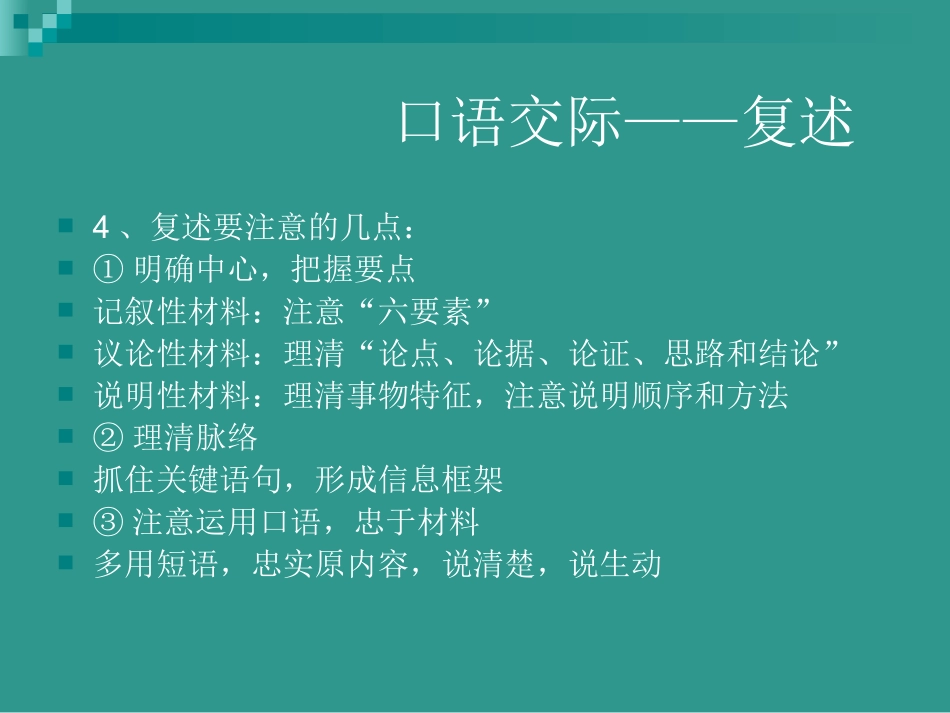 口语交际——复述

4 、复述要注意的几点：
① 明确中心，把握要点
记叙性材料：注意“六要素”
议论性材料：理清“论点、论据、论证、思路和结论”
说明性材料：理清事物特征，注意说明顺序和方法
② 理清脉络
抓住关键语句，形成信息框架
③ 注意运用口语，忠于材料
多用短语，忠实原内容，说清楚，说生动